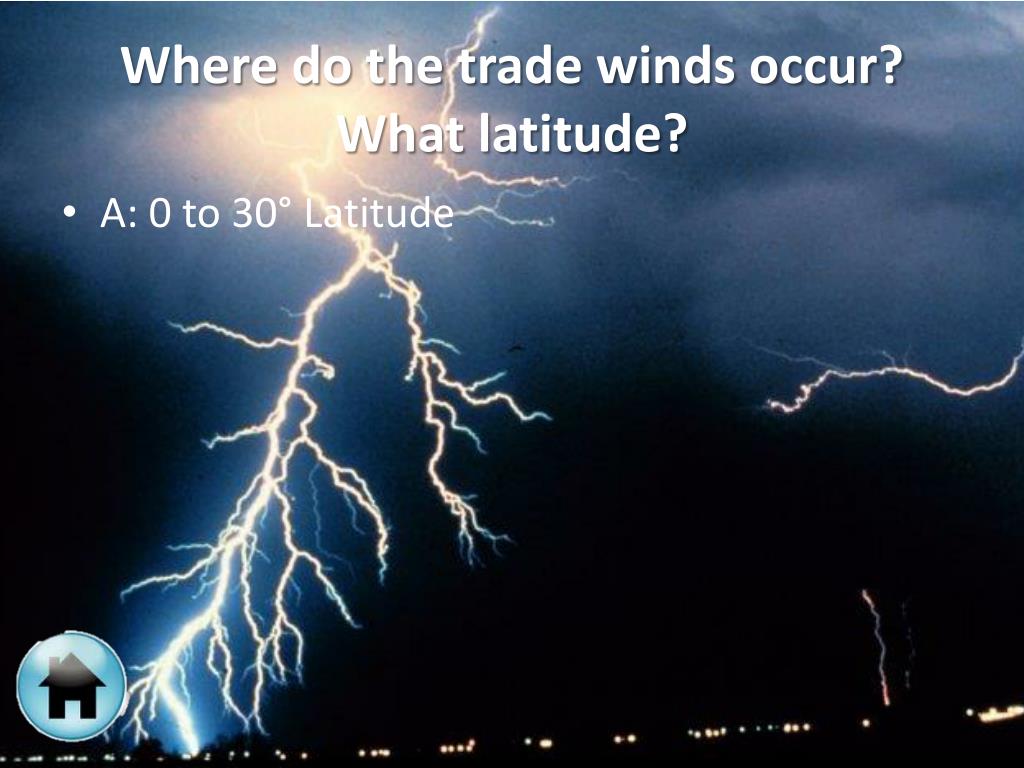 Where do the trade winds occur? What latitude?

• A: 0 to 30° Latitude